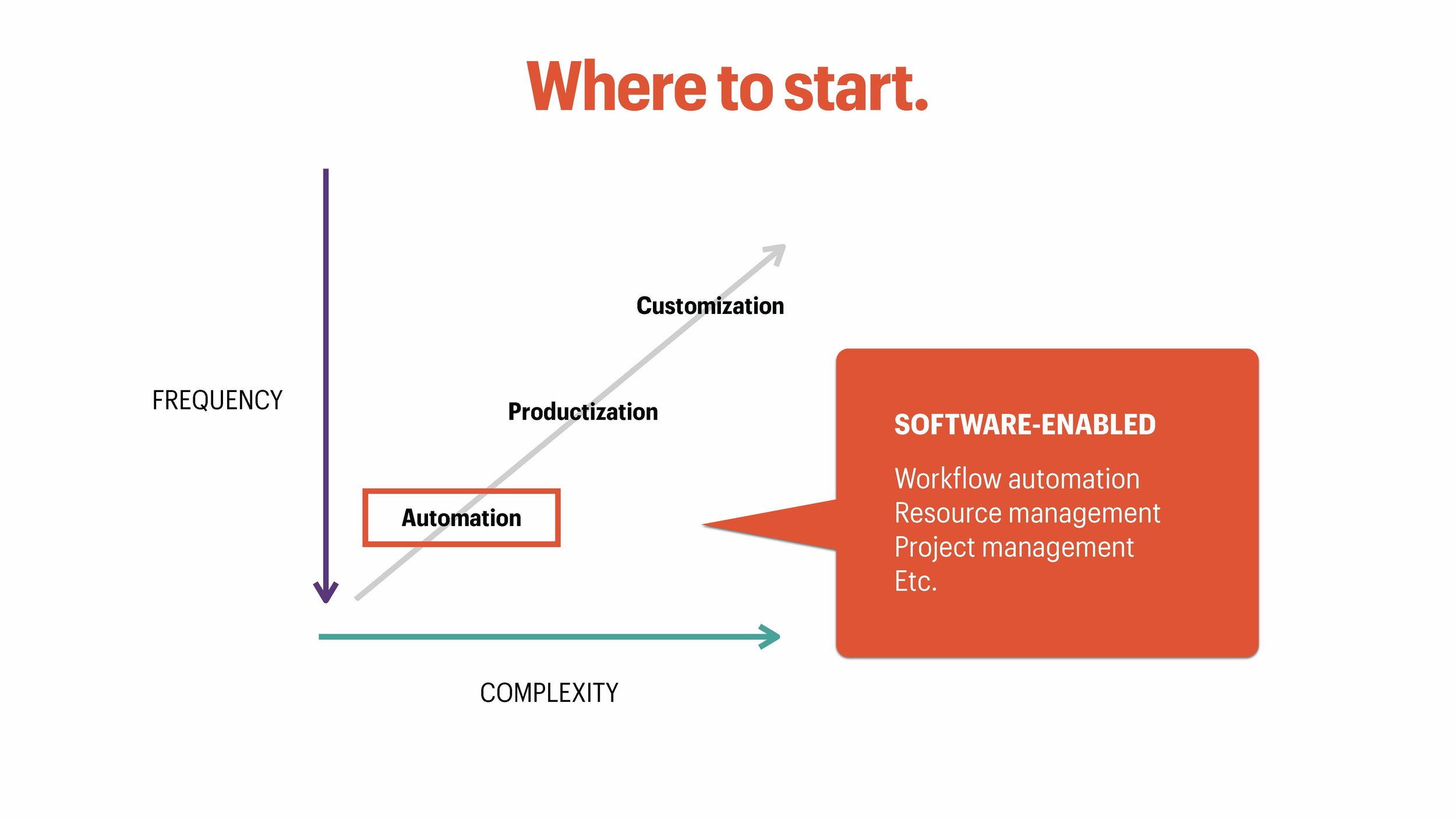 Where to start.

FREQUENCY

Customization

Productization

Automation

COMPLEXITY

SOFTWARE-ENABLED

Workflow automation
Resource management
Project management
Etc.